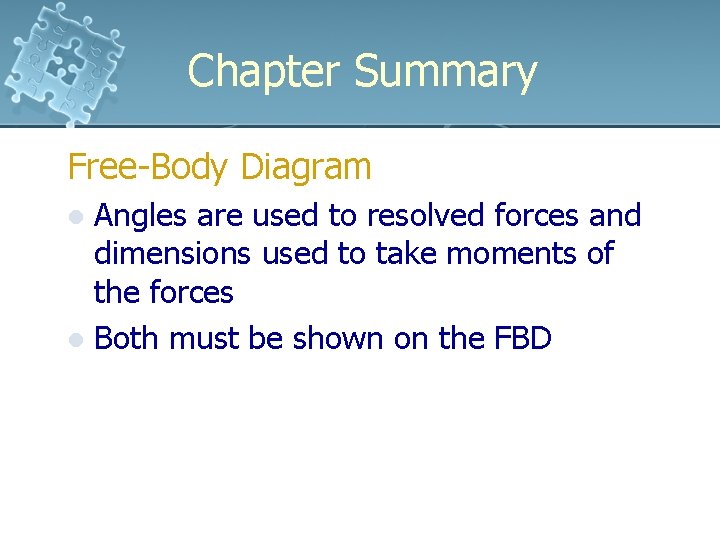 Chapter Summary

Free-Body Diagram

- Angles are used to resolved forces and dimensions used to take moments of the forces
- Both must be shown on the FBD